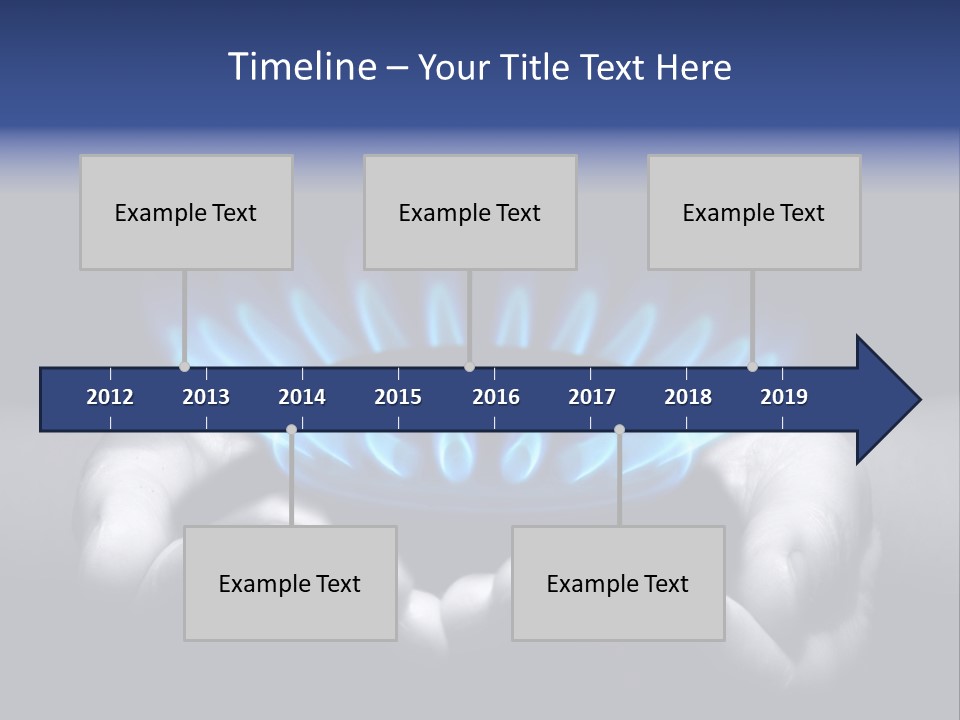 Timeline – Your Title Text Here

Example Text

Example Text

Example Text

2012 2013 2014 2015 2016 2017 2018 2019

Example Text

Example Text